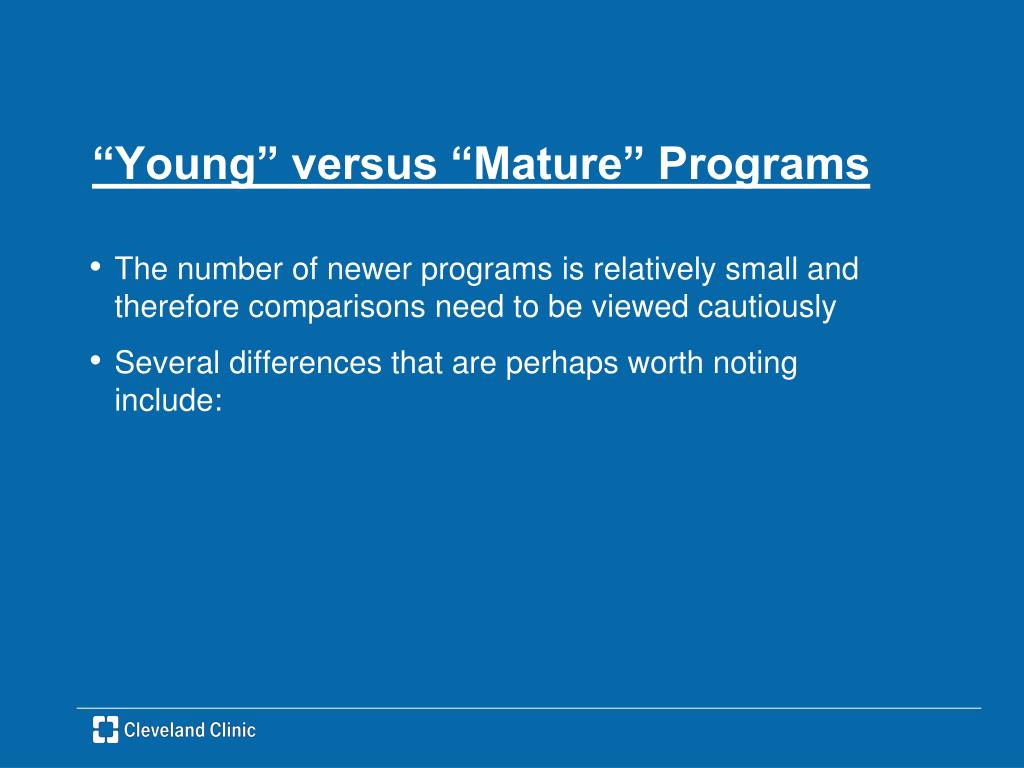 “Young” versus “Mature” Programs

• The number of newer programs is relatively small and therefore comparisons need to be viewed cautiously

• Several differences that are perhaps worth noting include:

Cleveland Clinic